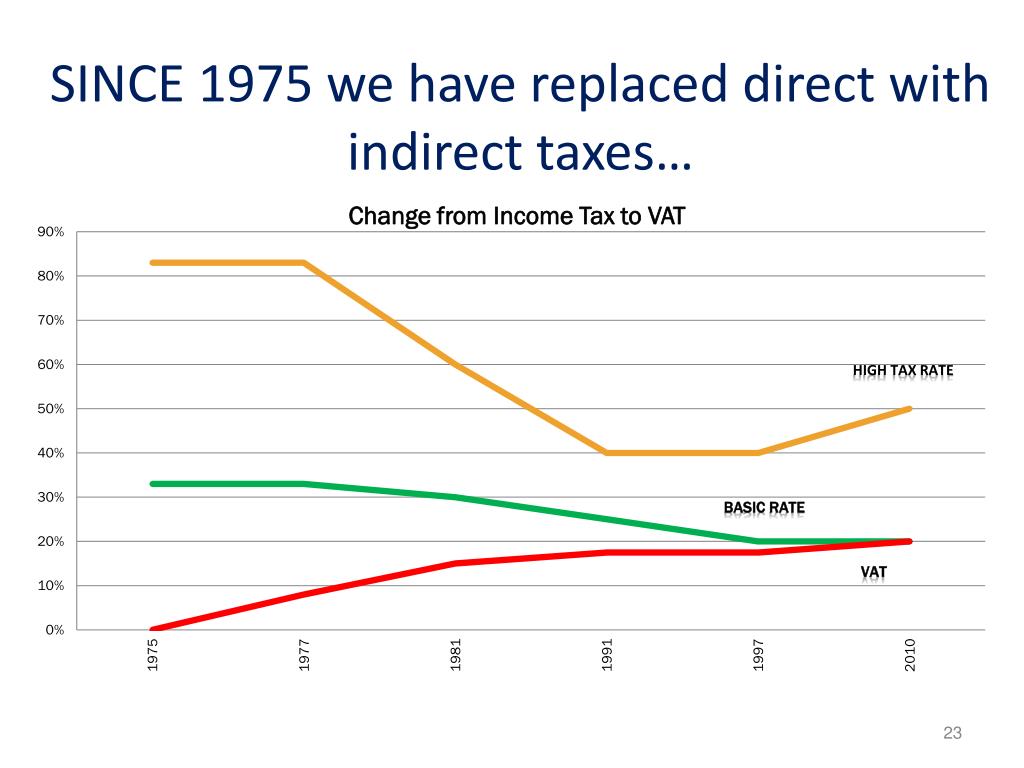 SINCE 1975 we have replaced direct with indirect taxes…

Change from Income Tax to VAT

90%
80%
70%
60%
50%
40%
30%
20%
10%
0%

HIGH TAX RATE

BASIC RATE

VAT

1975
1977
1981
1991
1997
2010

23